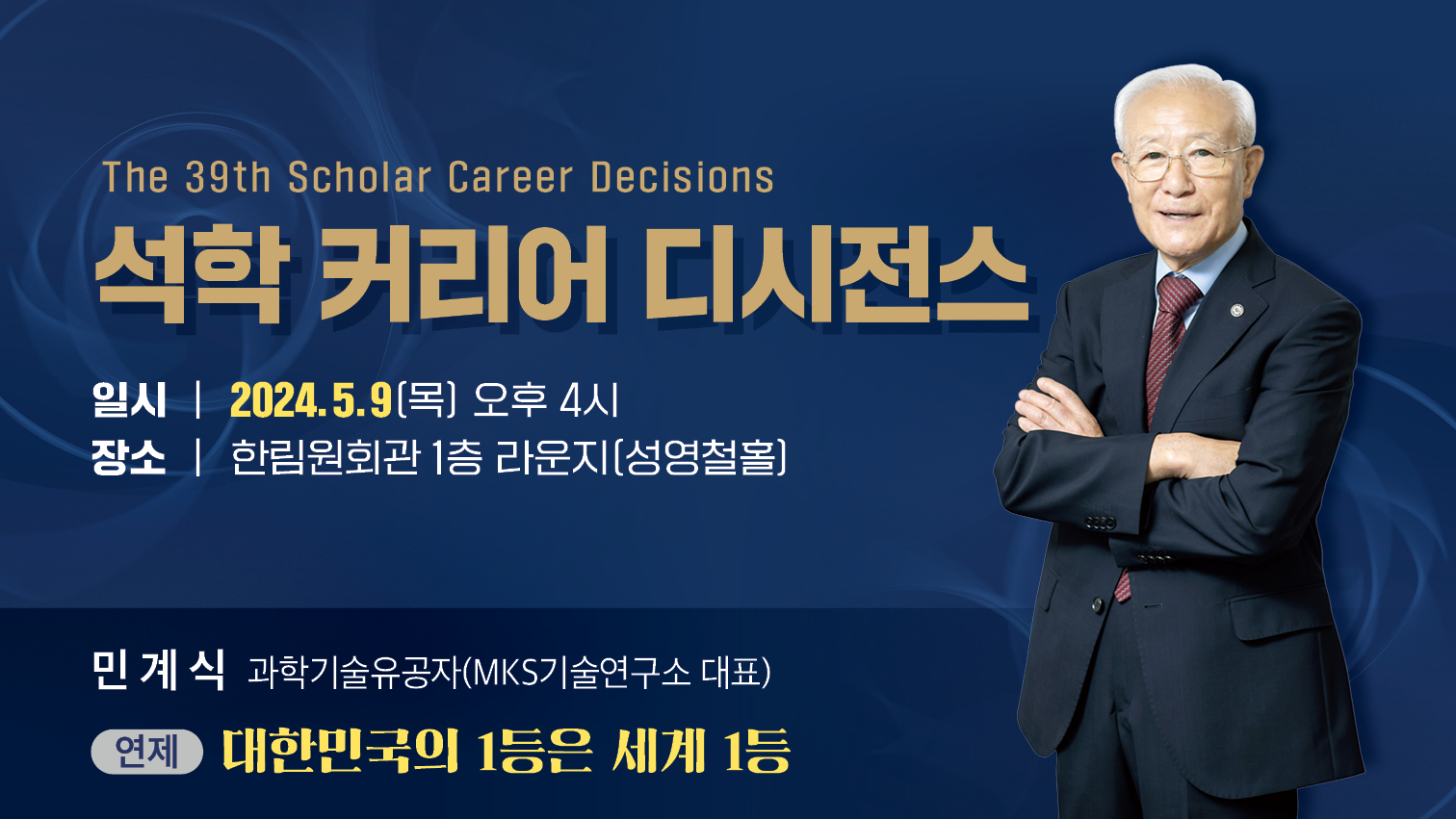 The 39th Scholar Career Decisions

석학 커리어 디시전스

일시 | 2024.5.9(목) 오후 4시
장소 | 한림원회관 1층 라운지(성영철홀)

민 계 식 과학기술유공자(MKS기술연구소 대표)

연제 대한민국의 1등은 세계 1등